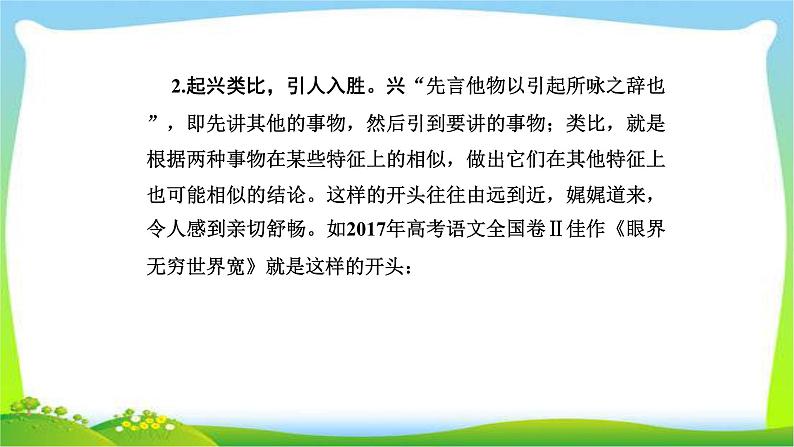 2.起兴类比，引人入胜。兴“先言他物以引起所咏之辞也”，即先讲其他的事物，然后引到要讲的事物；类比，就是根据两种事物在某些特征上的相似，做出它们在其他特征上也可能相似的结论。这样的开头往往由远到近，娓娓道来，令人感到亲切舒畅。如2017年高考语文全国卷Ⅱ佳作《眼界无穷世界宽》就是这样的开头：